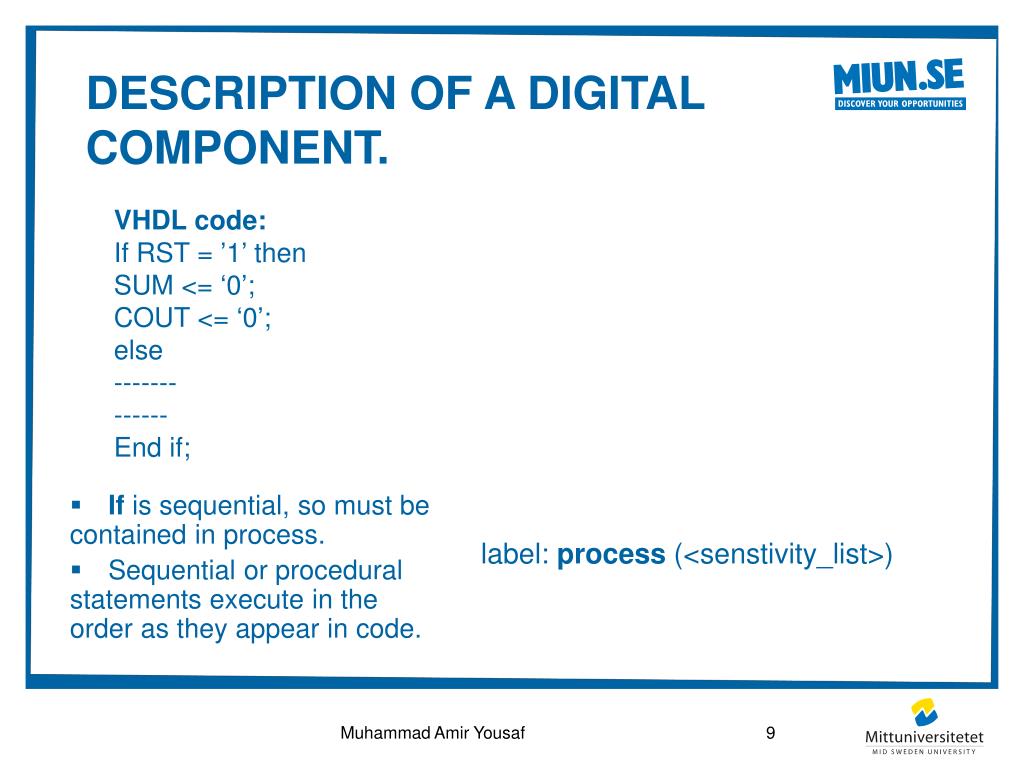 DESCRIPTION OF A DIGITAL COMPONENT.

MIUN.SE
DISCOVER YOUR OPPORTUNITIES

VHDL code:
If RST = ’1’ then
SUM <= ‘0’;
COUT <= ‘0’;
else
-------
------
End if;

▪ If is sequential, so must be contained in process.
▪ Sequential or procedural statements execute in the order as they appear in code.

label: process (<senstivity_list>)

Muhammad Amir Yousaf

9

Mittuniversitetet
MID SWEDEN UNIVERSITY